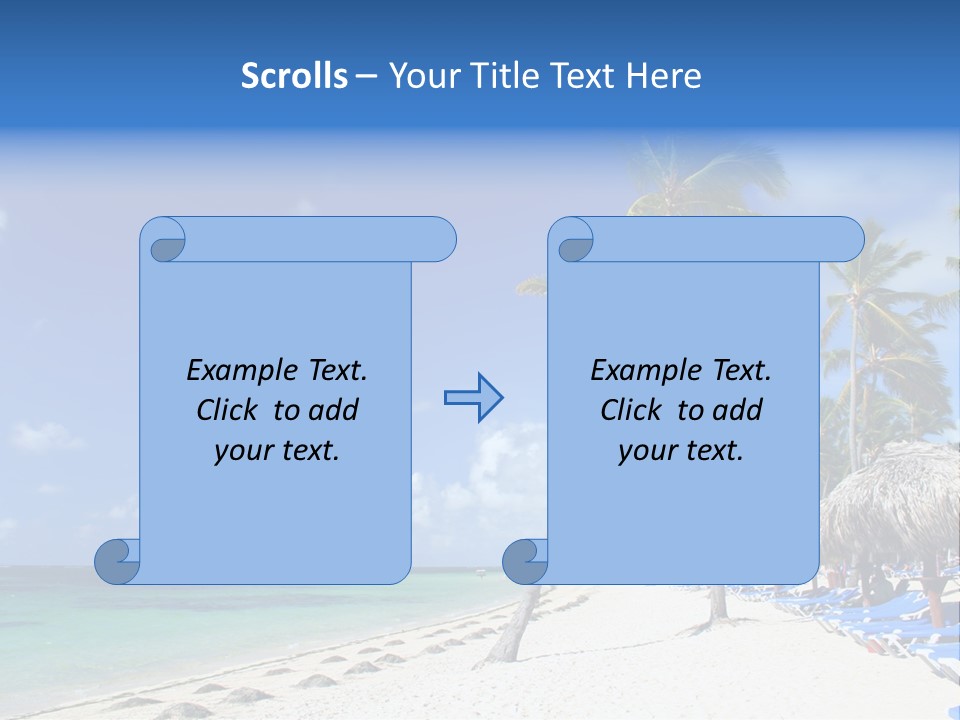 Scrolls – Your Title Text Here

Example Text. Click to add your text.

Example Text. Click to add your text.